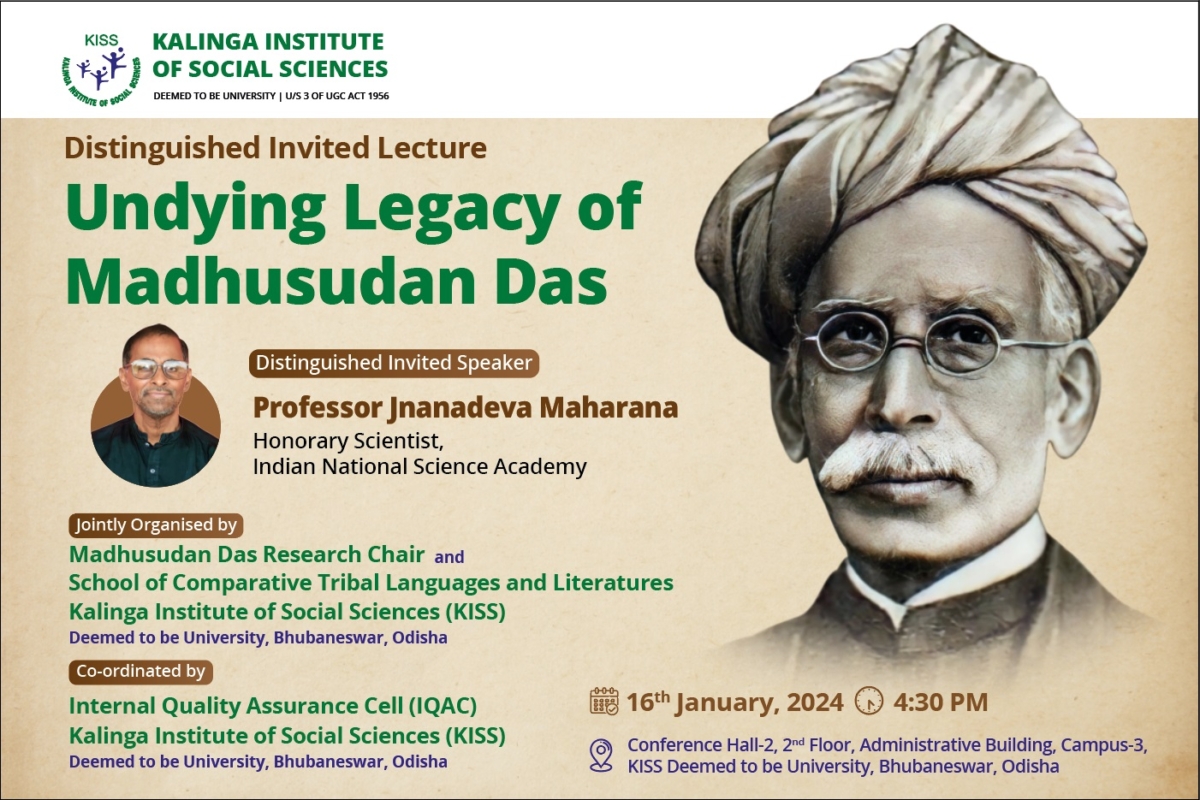 KISS
KALINGA INSTITUTE OF SOCIAL SCIENCES
KALINGA INSTITUTE OF SOCIAL SCIENCES
DEEMED TO BE UNIVERSITY | U/S 3 OF UGC ACT 1956

Distinguished Invited Lecture

Undying Legacy of Madhusudan Das

Distinguished Invited Speaker

Professor Jnanadeva Maharana
Honorary Scientist,
Indian National Science Academy

Jointly Organised by

Madhusudan Das Research Chair and
School of Comparative Tribal Languages and Literatures
Kalinga Institute of Social Sciences (KISS)
Deemed to be University, Bhubaneswar, Odisha

Co-ordinated by

Internal Quality Assurance Cell (IQAC)
Kalinga Institute of Social Sciences (KISS)
Deemed to be University, Bhubaneswar, Odisha

16$^{th}$ January, 2024 4:30 PM

Conference Hall-2, 2$^{nd}$ Floor, Administrative Building, Campus-3, KISS Deemed to be University, Bhubaneswar, Odisha